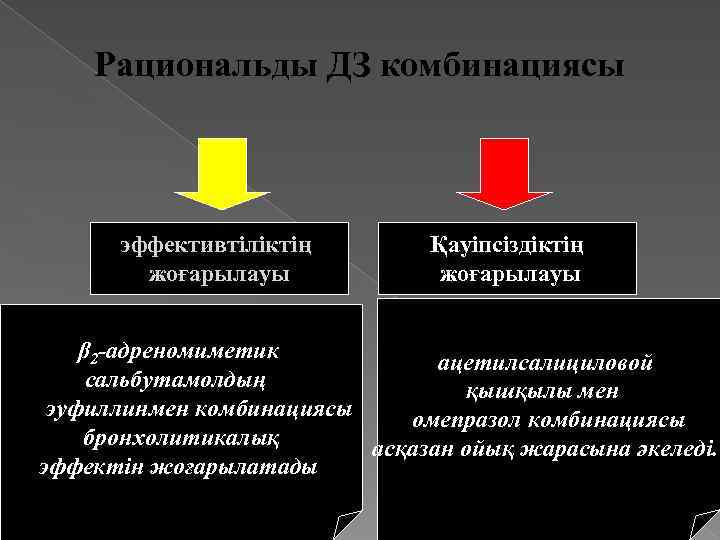 Рациональды ДЗ комбинациясы

эффективтіліктің жоғарылауы

Қауіпсіздіктің жоғарылауы

$\beta_2$-адреномиметик сальбутамолдың эуфиллинмен комбинациясы бронхолитикалық эффектін жоғарылатады

ацетилсалициловой қышқылы мен омепразол комбинациясы асқазан ойық жарасына әкеледі.